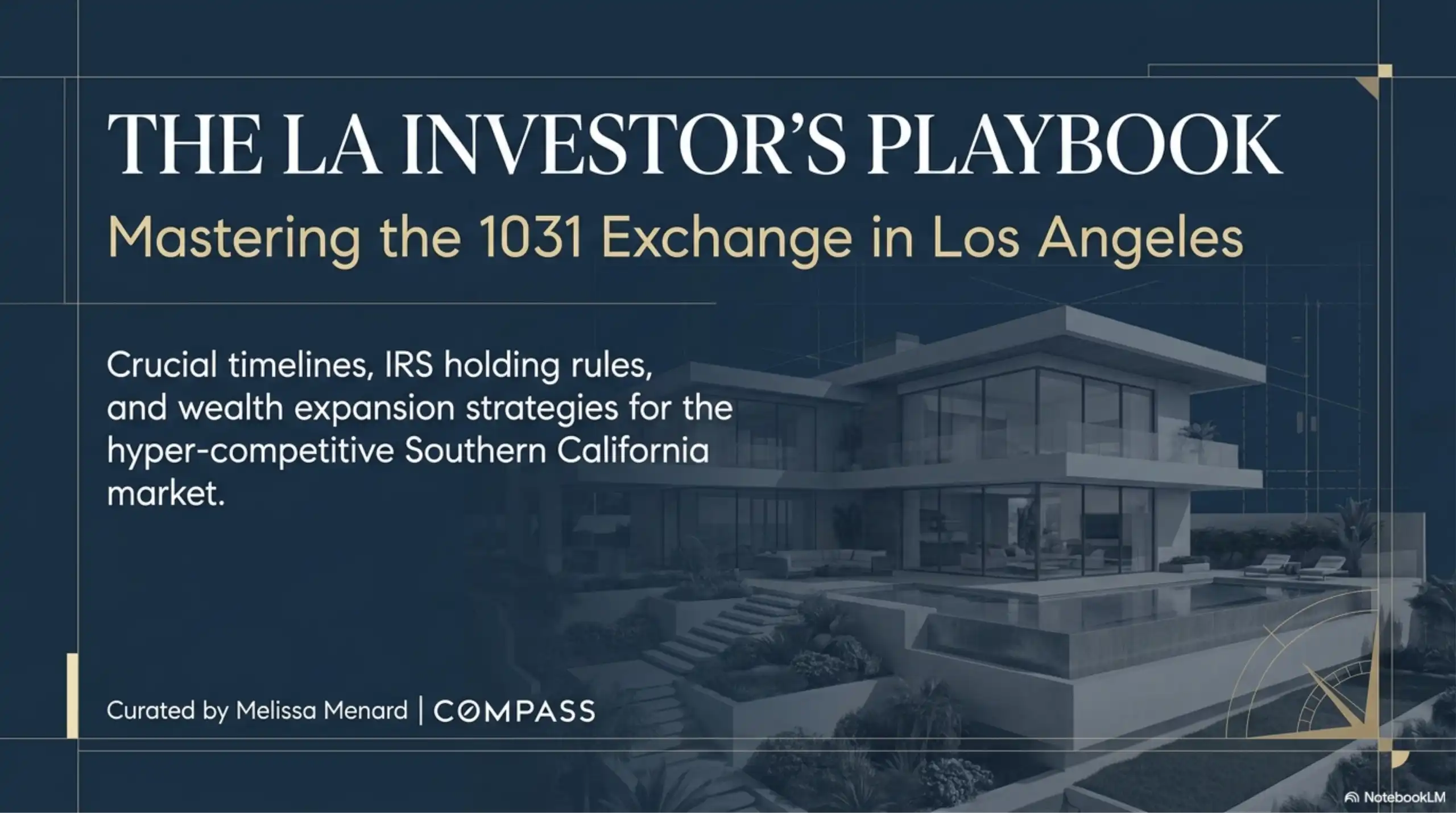 THE LA INVESTOR'S PLAYBOOK

Mastering the 1031 Exchange in Los Angeles

Crucial timelines, IRS holding rules, and wealth expansion strategies for the hyper-competitive Southern California market.

Curated by Melissa Menard | COMPASS

NotebookLM